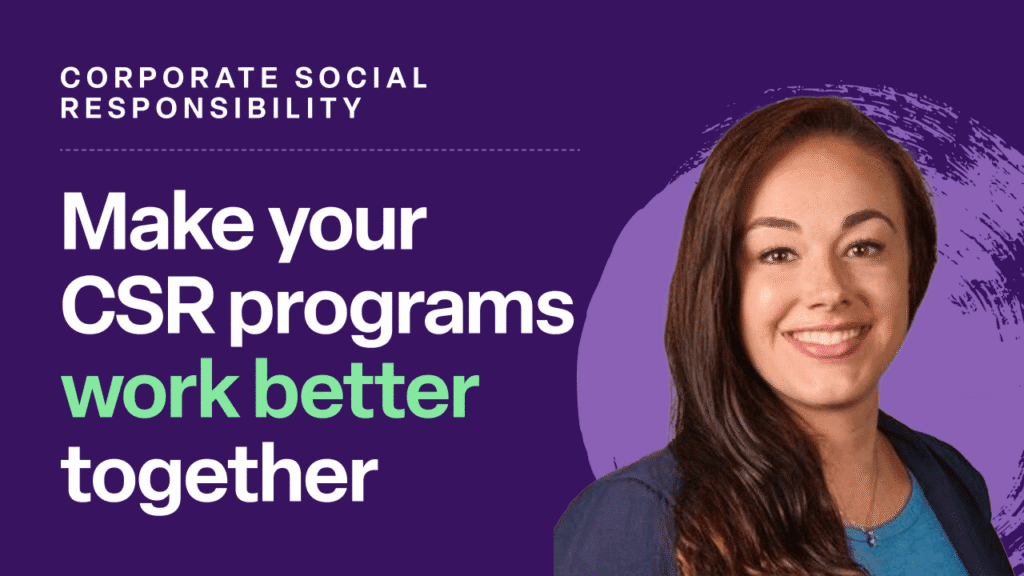 CORPORATE SOCIAL RESPONSIBILITY

Make your CSR programs work better together